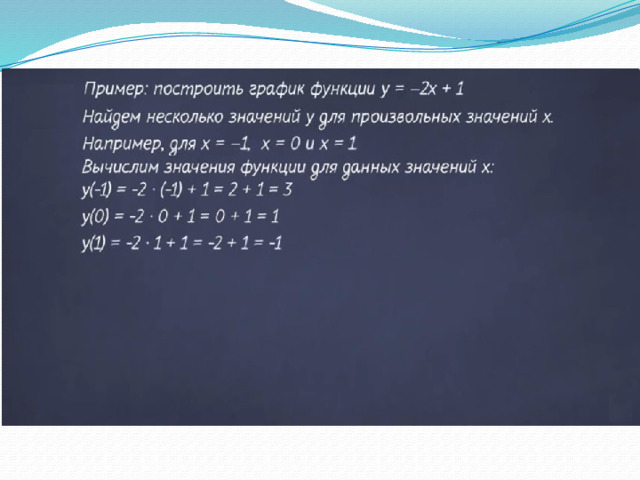 Пример: построить график функции $y = -2x + 1$

Найдем несколько значений $y$ для произвольных значений $x$.

Например, для $x = -1$, $x = 0$ и $x = 1$

Вычислим значения функции для данных значений $x$:

$y(-1) = -2 \cdot (-1) + 1 = 2 + 1 = 3$

$y(0) = -2 \cdot 0 + 1 = 0 + 1 = 1$

$y(1) = -2 \cdot 1 + 1 = -2 + 1 = -1$